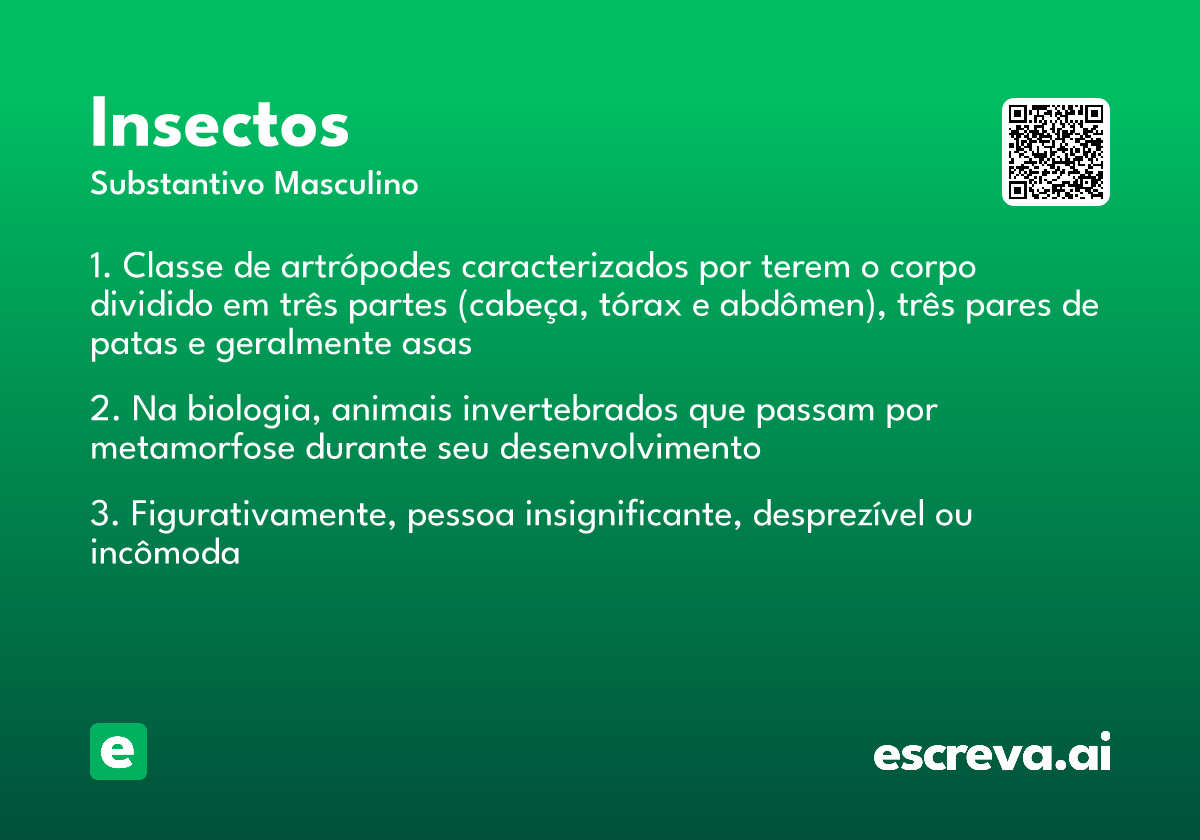 Insectos
Substantivo Masculino

1. Classe de artrópodes caracterizados por terem o corpo dividido em três partes (cabeça, tórax e abdômen), três pares de patas e geralmente asas

2. Na biologia, animais invertebrados que passam por metamorfose durante seu desenvolvimento

3. Figurativamente, pessoa insignificante, desprezível ou incômoda

e

escreva.ai